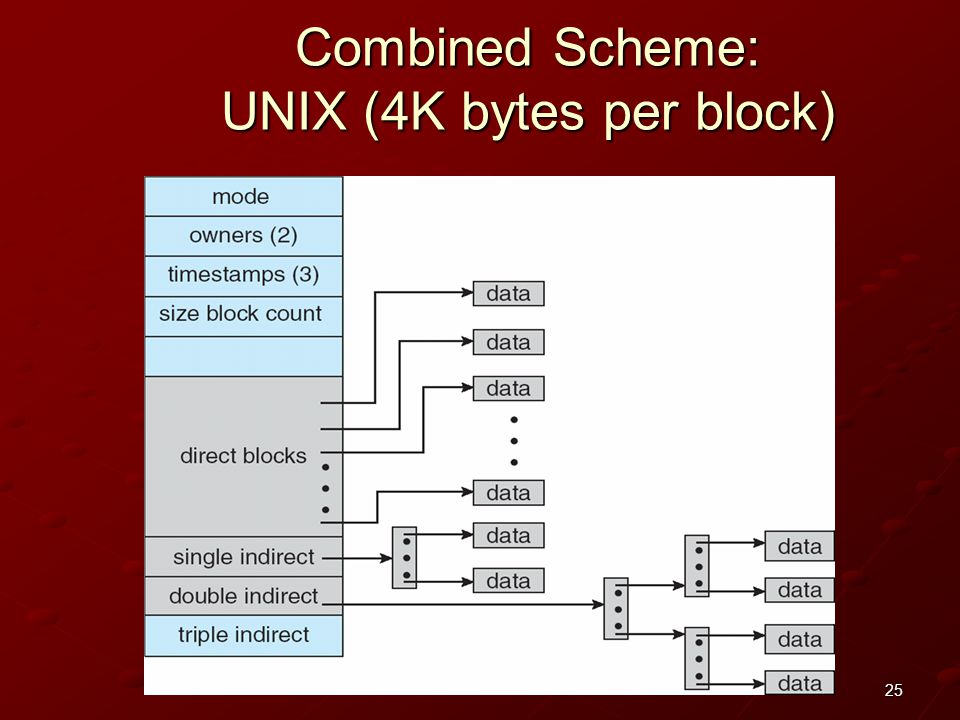 Combined Scheme:
UNIX (4K bytes per block)

mode
owners (2)
timestamps (3)
size block count

direct blocks

single indirect
double indirect
triple indirect

data
data
data
data
data
data
data
data
data
data

25